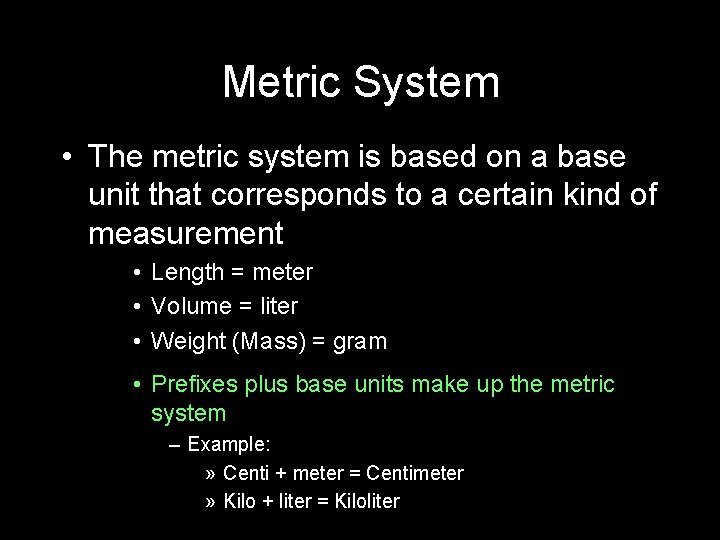 Metric System

• The metric system is based on a base unit that corresponds to a certain kind of measurement

• Length = meter
• Volume = liter
• Weight (Mass) = gram

• Prefixes plus base units make up the metric system

– Example:

» Centi + meter = Centimeter
» Kilo + liter = Kiloliter